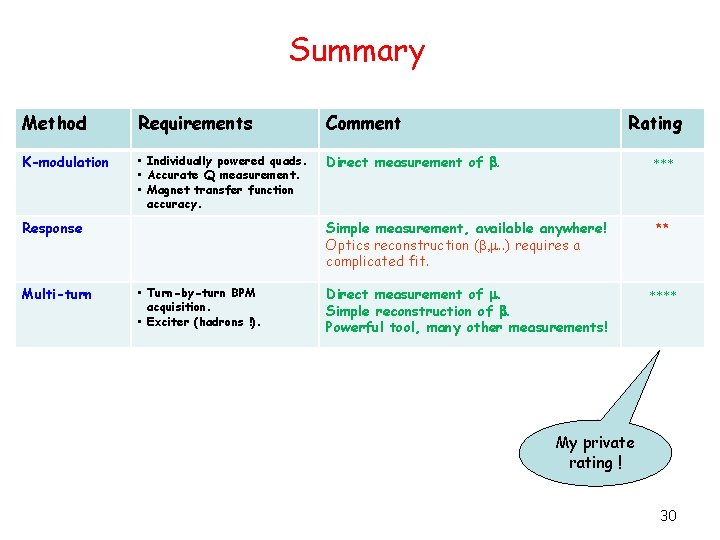 Summary

| Method | Requirements | Comment | Rating |
|---|---|---|---|
| K-modulation | • Individually powered quads. • Accurate Q measurement. • Magnet transfer function accuracy. | Direct measurement of $\beta$. | *** |
| Response | | Simple measurement, available anywhere! Optics reconstruction ($\beta$,$\mu$..) requires a complicated fit. | ** |
| Multi-turn | • Turn-by-turn BPM acquisition. • Exciter (hadrons !). | Direct measurement of $\mu$. Simple reconstruction of $\beta$. Powerful tool, many other measurements! | **** |

My private rating !

30